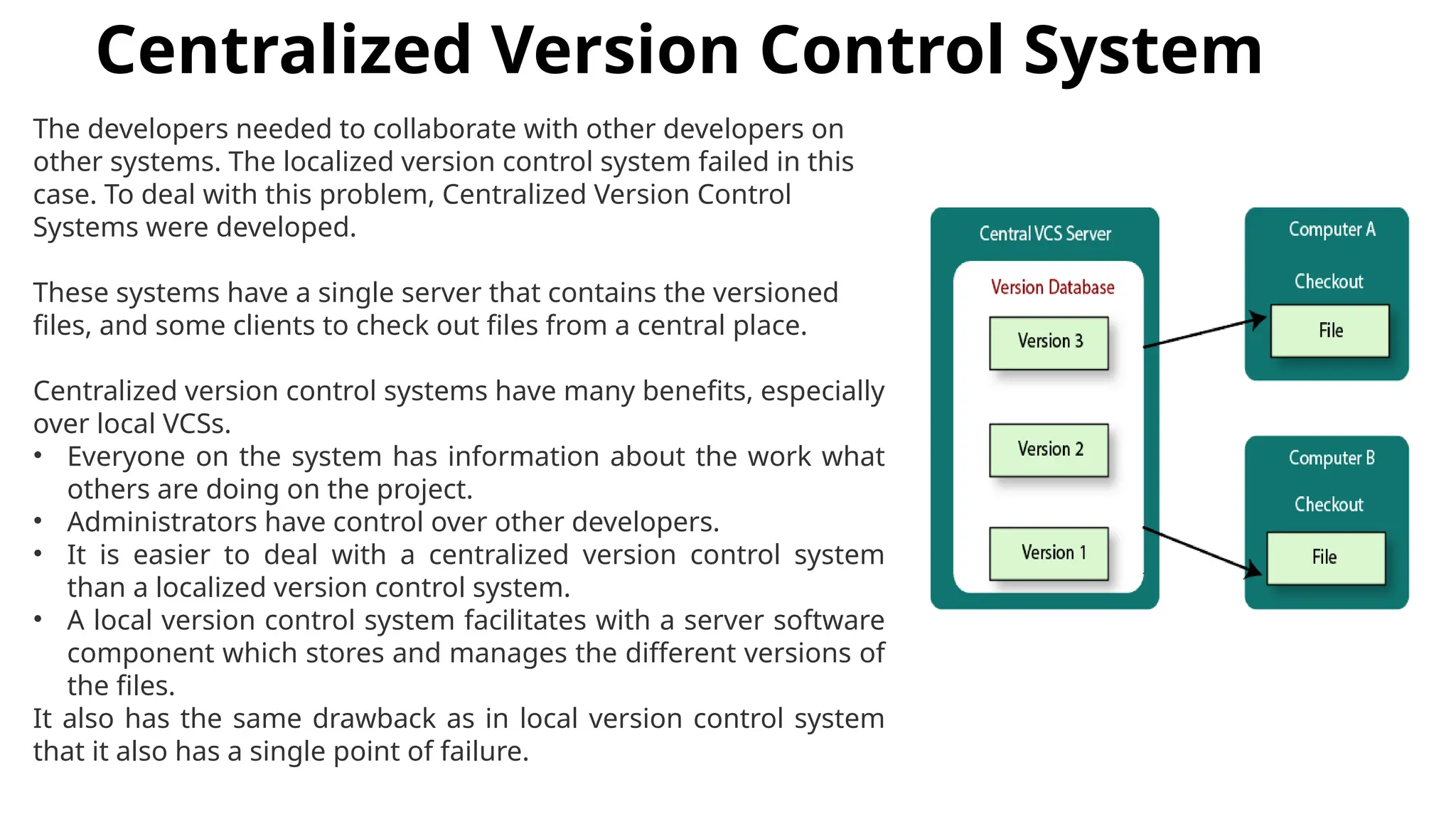 Centralized Version Control System

The developers needed to collaborate with other developers on other systems. The localized version control system failed in this case. To deal with this problem, Centralized Version Control Systems were developed.

These systems have a single server that contains the versioned files, and some clients to check out files from a central place.

Centralized version control systems have many benefits, especially over local VCSs.
• Everyone on the system has information about the work what others are doing on the project.
• Administrators have control over other developers.
• It is easier to deal with a centralized version control system than a localized version control system.
• A local version control system facilitates with a server software component which stores and manages the different versions of the files.
It also has the same drawback as in local version control system that it also has a single point of failure.

Central VCS Server
Version Database
Version 3
Version 2
Version 1
Computer A
Checkout
File
Computer B
Checkout
File